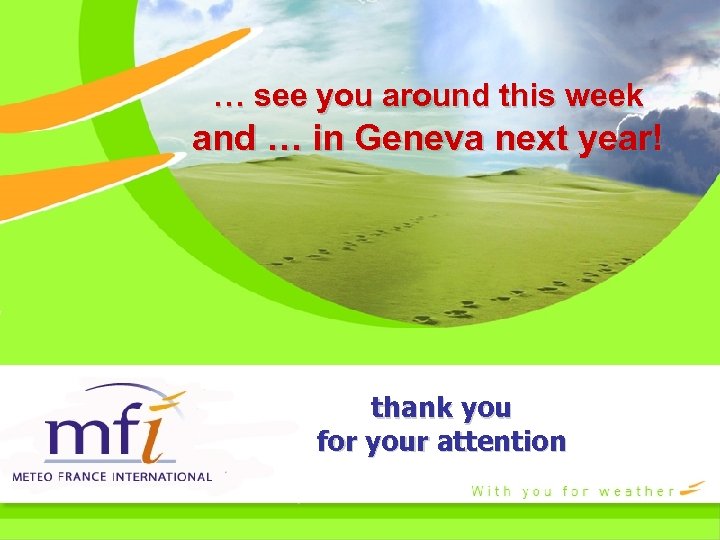 … see you around this week
and … in Geneva next year!

mfi
METEO FRANCE INTERNATIONAL

thank you
for your attention

With you for weather